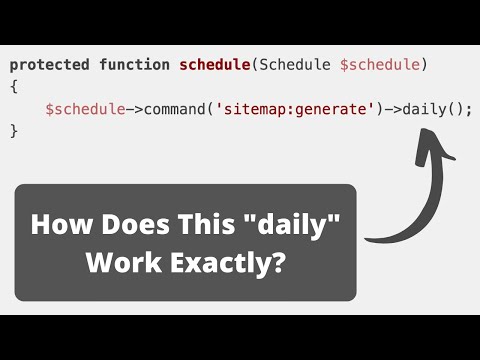 protected function schedule(Schedule $schedule)
{
    $schedule->command('sitemap:generate')->daily();
}

How Does This "daily" Work Exactly?